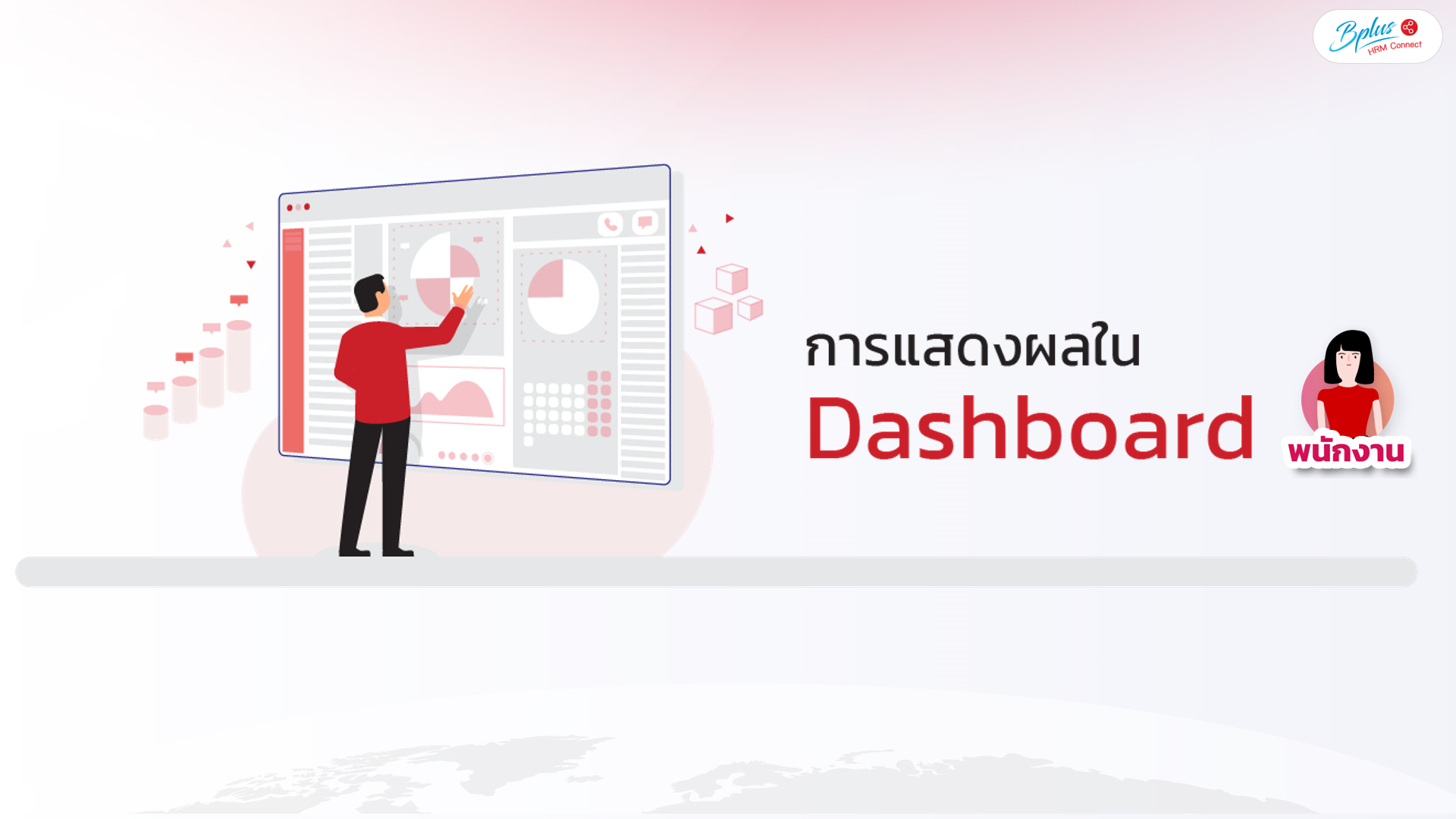 Bplus HRM Connect

การแสดงผลใน
Dashboard

พนักงาน